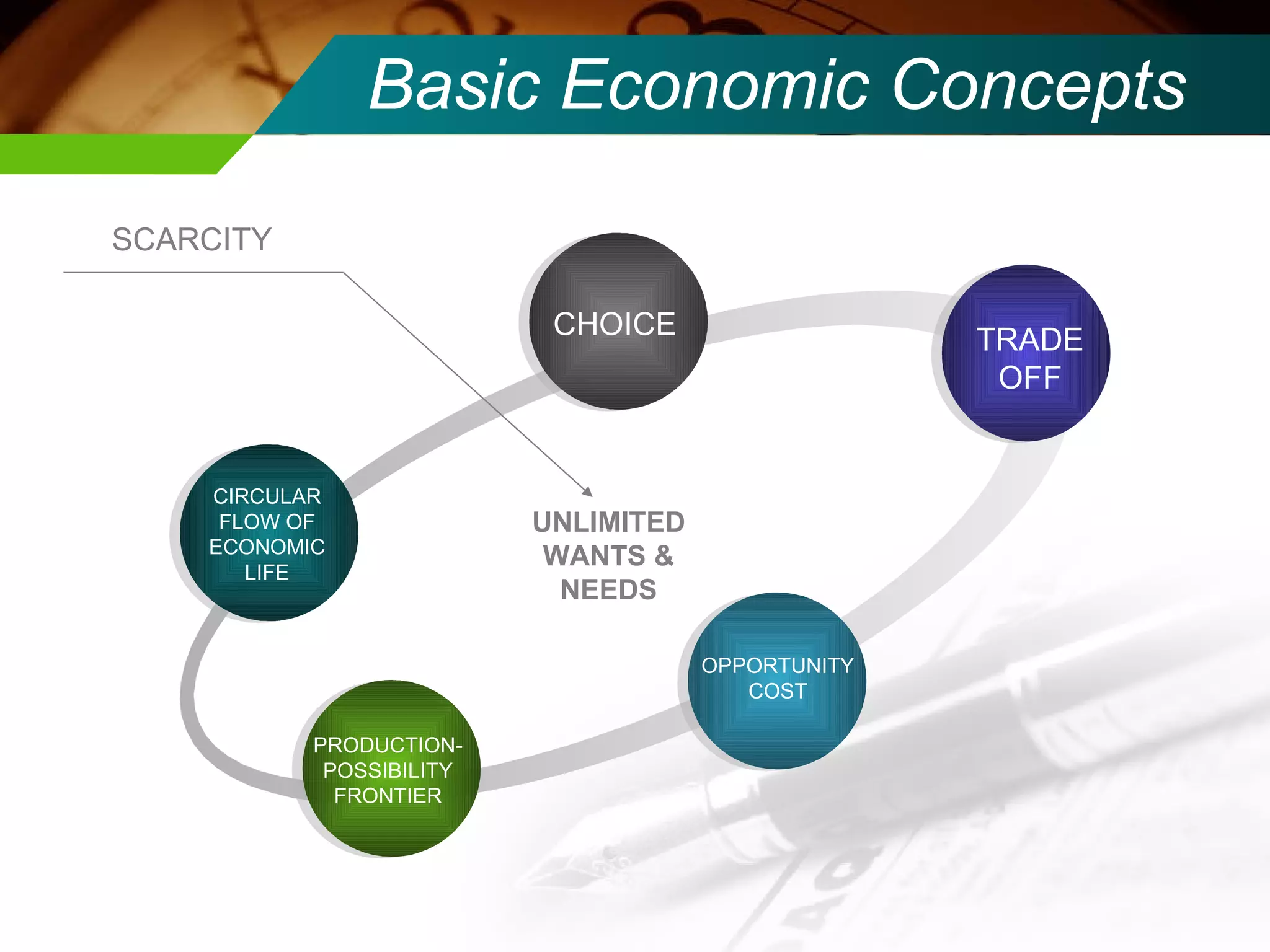 Basic Economic Concepts

SCARCITY

CHOICE

TRADE OFF

CIRCULAR FLOW OF ECONOMIC LIFE

UNLIMITED WANTS & NEEDS

OPPORTUNITY COST

PRODUCTION-POSSIBILITY FRONTIER